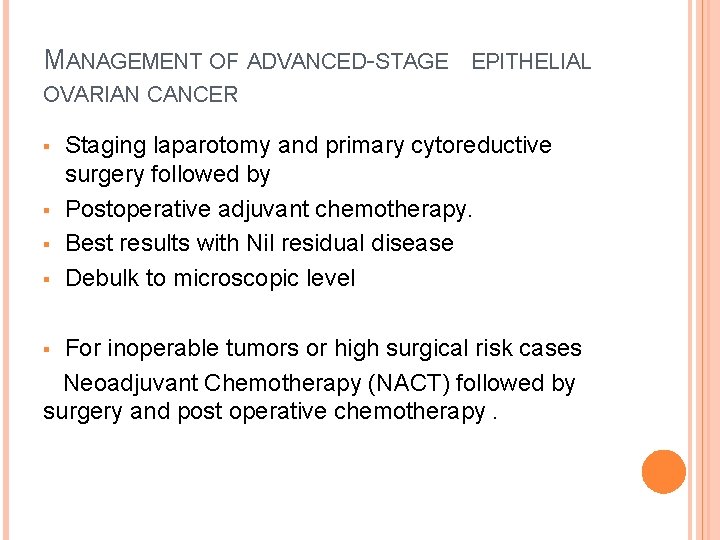 MANAGEMENT OF ADVANCED-STAGE EPITHELIAL OVARIAN CANCER

- Staging laparotomy and primary cytoreductive surgery followed by
- Postoperative adjuvant chemotherapy.
- Best results with Nil residual disease
- Debulk to microscopic level

- For inoperable tumors or high surgical risk cases

Neoadjuvant Chemotherapy (NACT) followed by surgery and post operative chemotherapy .